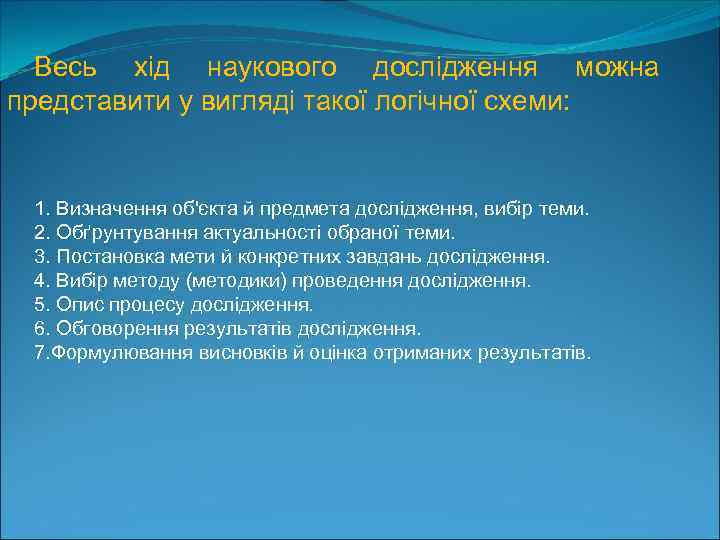 Весь хід наукового дослідження можна представити у вигляді такої логічної схеми:

1. Визначення об'єкта й предмета дослідження, вибір теми.
2. Обґрунтування актуальності обраної теми.
3. Постановка мети й конкретних завдань дослідження.
4. Вибір методу (методики) проведення дослідження.
5. Опис процесу дослідження.
6. Обговорення результатів дослідження.
7.Формулювання висновків й оцінка отриманих результатів.